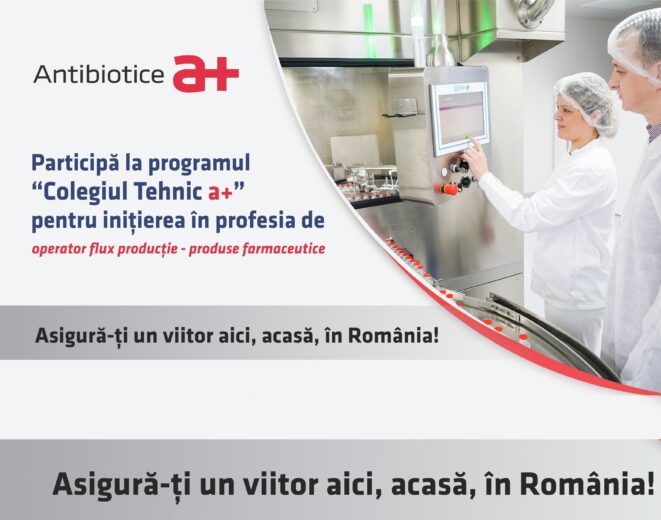 Antibiotice a+

Participă la programul "Colegiul Tehnic a+" pentru inițierea în profesia de
operator flux producție - produse farmaceutice

Asigură-ți un viitor aici, acasă, în România!

Asigură-ți un viitor aici, acasă, în România!